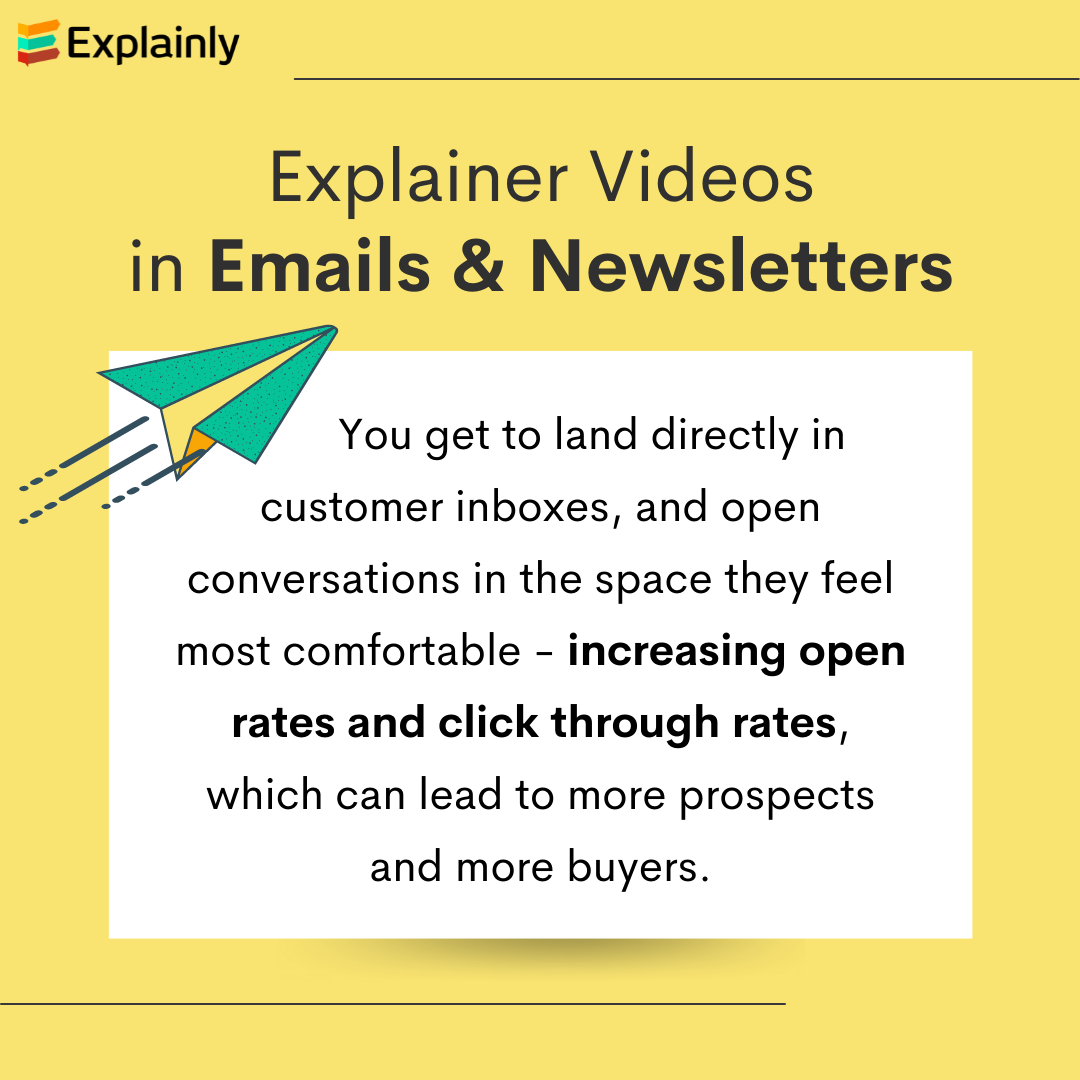 Explainly

Explainer Videos in Emails & Newsletters

You get to land directly in customer inboxes, and open conversations in the space they feel most comfortable - increasing open rates and click through rates, which can lead to more prospects and more buyers.